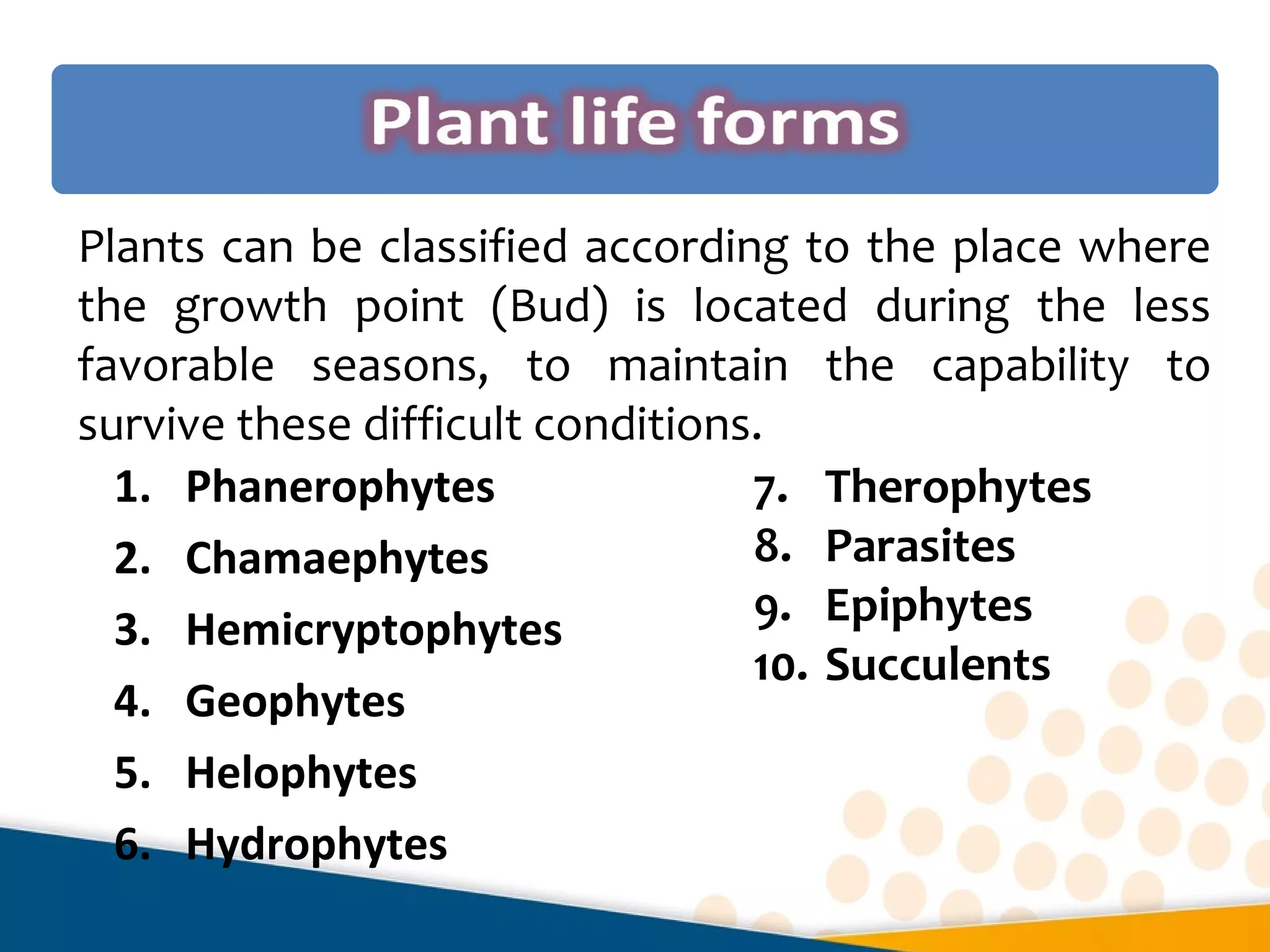 Plant life forms

Plants can be classified according to the place where the growth point (Bud) is located during the less favorable seasons, to maintain the capability to survive these difficult conditions.

1. Phanerophytes
2. Chamaephytes
3. Hemicryptophytes
4. Geophytes
5. Helophytes
6. Hydrophytes

7. Therophytes
8. Parasites
9. Epiphytes
10. Succulents